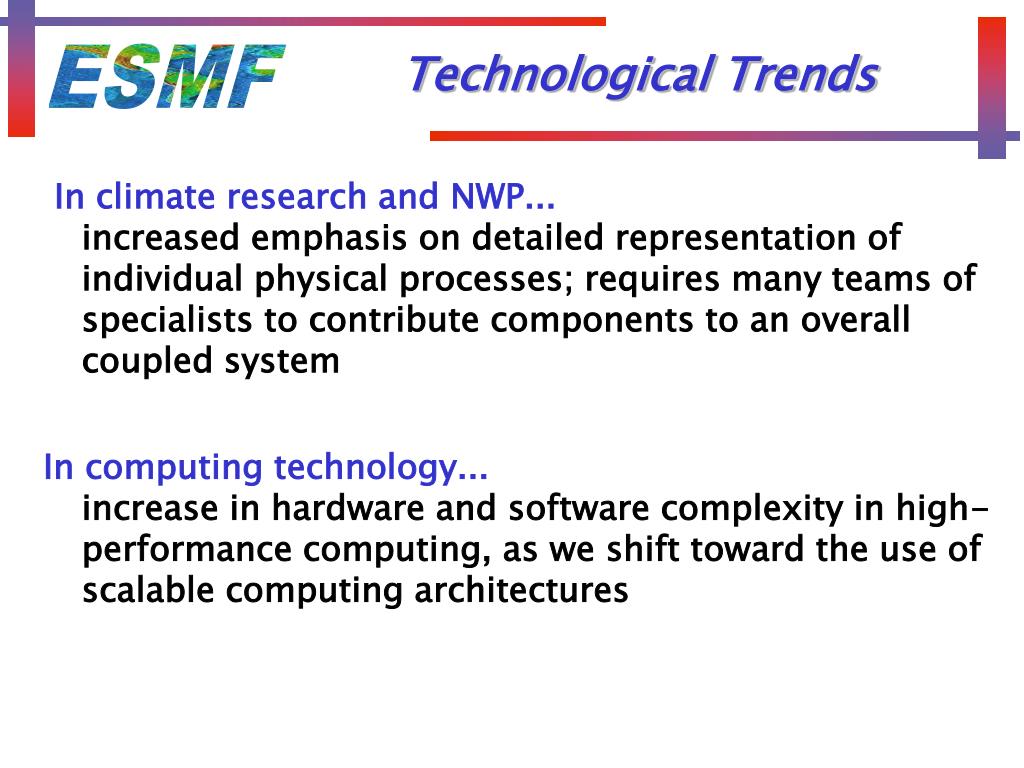 ESMF

Technological Trends

In climate research and NWP...
increased emphasis on detailed representation of individual physical processes; requires many teams of specialists to contribute components to an overall coupled system

In computing technology...
increase in hardware and software complexity in high-performance computing, as we shift toward the use of scalable computing architectures